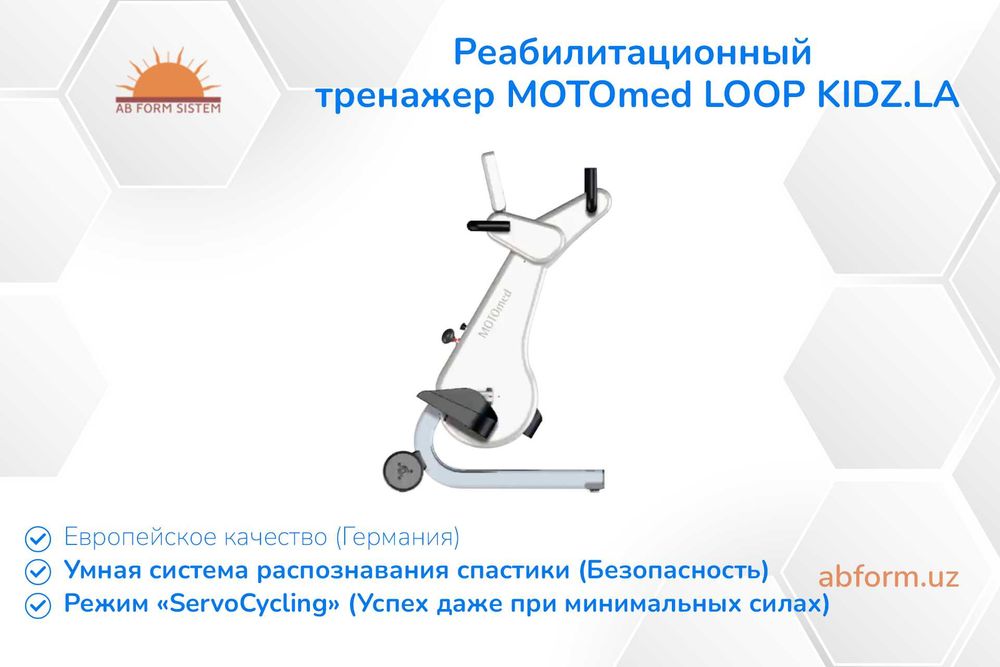 AB FORM SISTEM

Реабилитационный тренажер MOTOmed LOOP KIDZ.LA

MOTOmed

Европейское качество (Германия)
Умная система распознавания спастики (Безопасность)
Режим «ServoCycling» (Успех даже при минимальных силах)

abform.uz